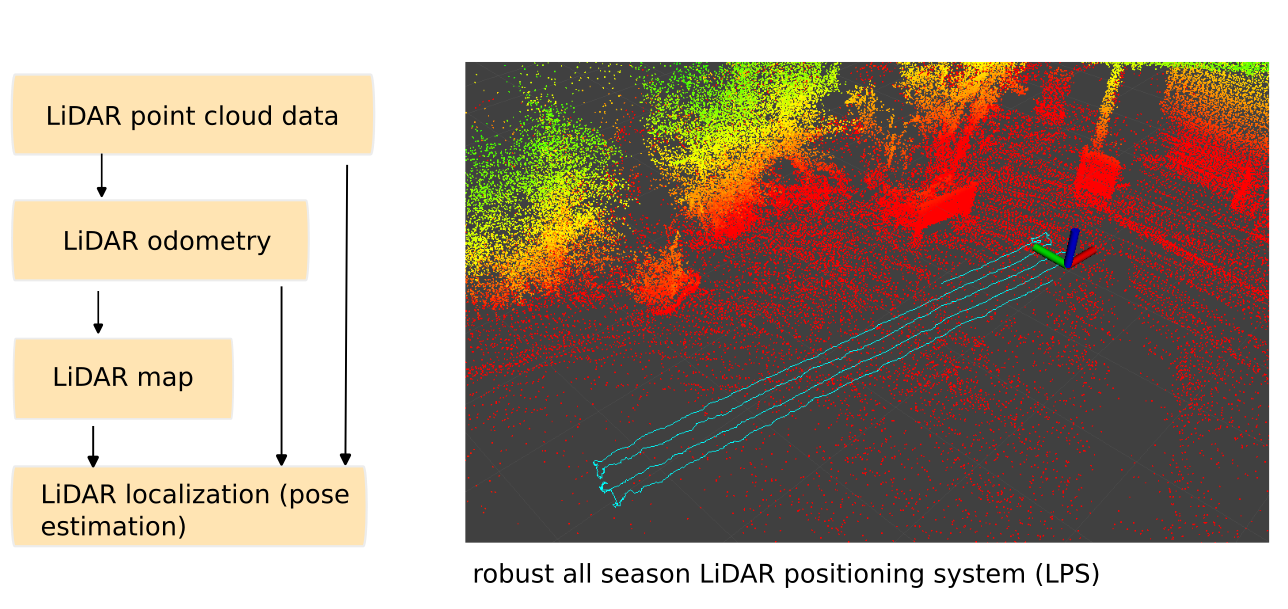 LiDAR point cloud data

LiDAR odometry

LiDAR map

LiDAR localization (pose estimation)

robust all season LiDAR positioning system (LPS)